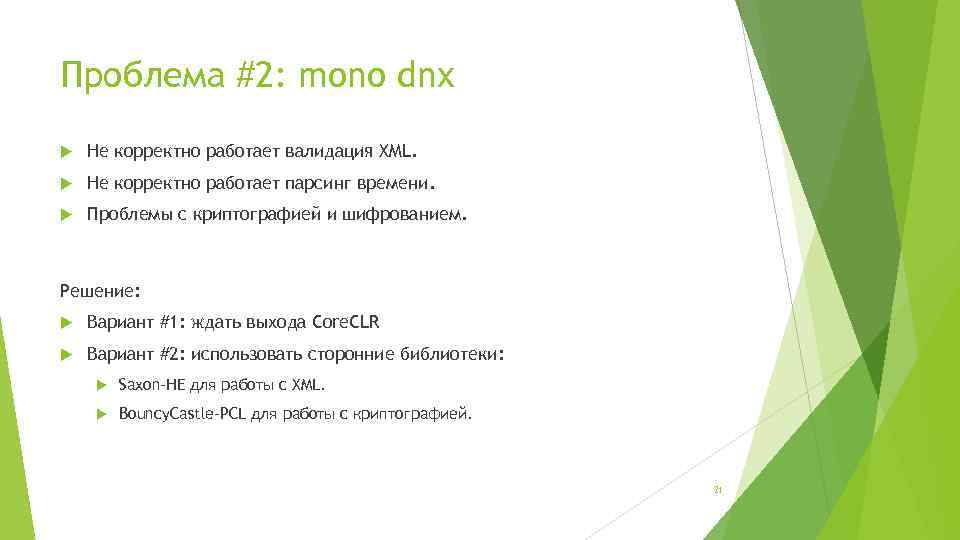 Проблема #2: mono dnx

Не корректно работает валидация XML.

Не корректно работает парсинг времени.

Проблемы с криптографией и шифрованием.

Решение:

Вариант #1: ждать выхода CoreCLR

Вариант #2: использовать сторонние библиотеки:

Saxon-HE для работы с XML.

BouncyCastle-PCL для работы с криптографией.

21